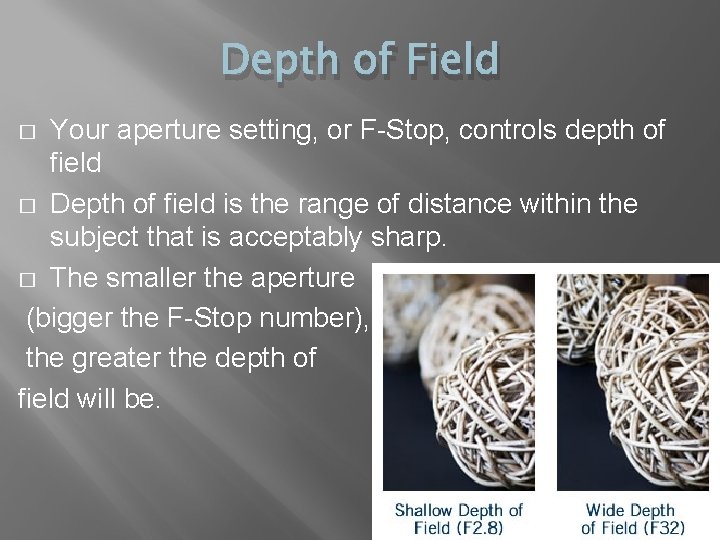 Depth of Field

□ Your aperture setting, or F-Stop, controls depth of field

□ Depth of field is the range of distance within the subject that is acceptably sharp.

□ The smaller the aperture (bigger the F-Stop number), the greater the depth of field will be.

Shallow Depth of Field (F2.8)

Wide Depth of Field (F32)